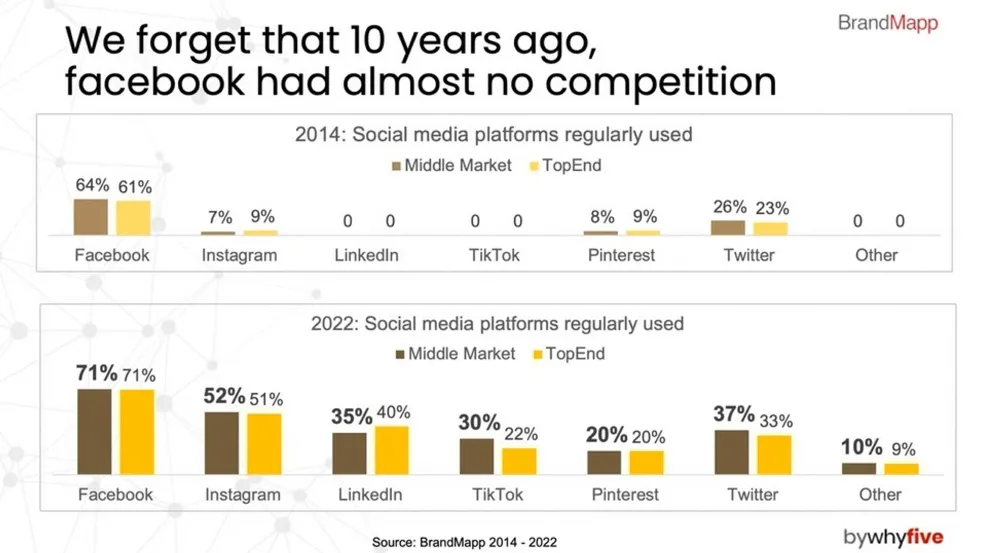 BrandMapp

We forget that 10 years ago, facebook had almost no competition

2014: Social media platforms regularly used

Middle Market TopEnd

64% 61%
Facebook

7% 9%
Instagram

0 0
LinkedIn

0 0
TikTok

8% 9%
Pinterest

26% 23%
Twitter

0 0
Other

2022: Social media platforms regularly used

Middle Market TopEnd

71% 71%
Facebook

52% 51%
Instagram

35% 40%
LinkedIn

30% 22%
TikTok

20% 20%
Pinterest

37% 33%
Twitter

10% 9%
Other

Source: BrandMapp 2014 - 2022

bywhyfive